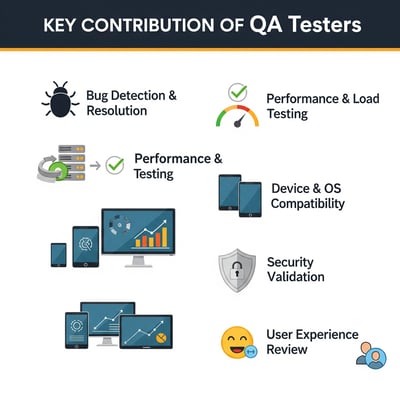 KEY CONTRIBUTION OF QA Testers

Bug Detection & Resolution

Performance & Load Testing

Performance & Testing

Device & OS Compatibility

Security Validation

User Experience Review